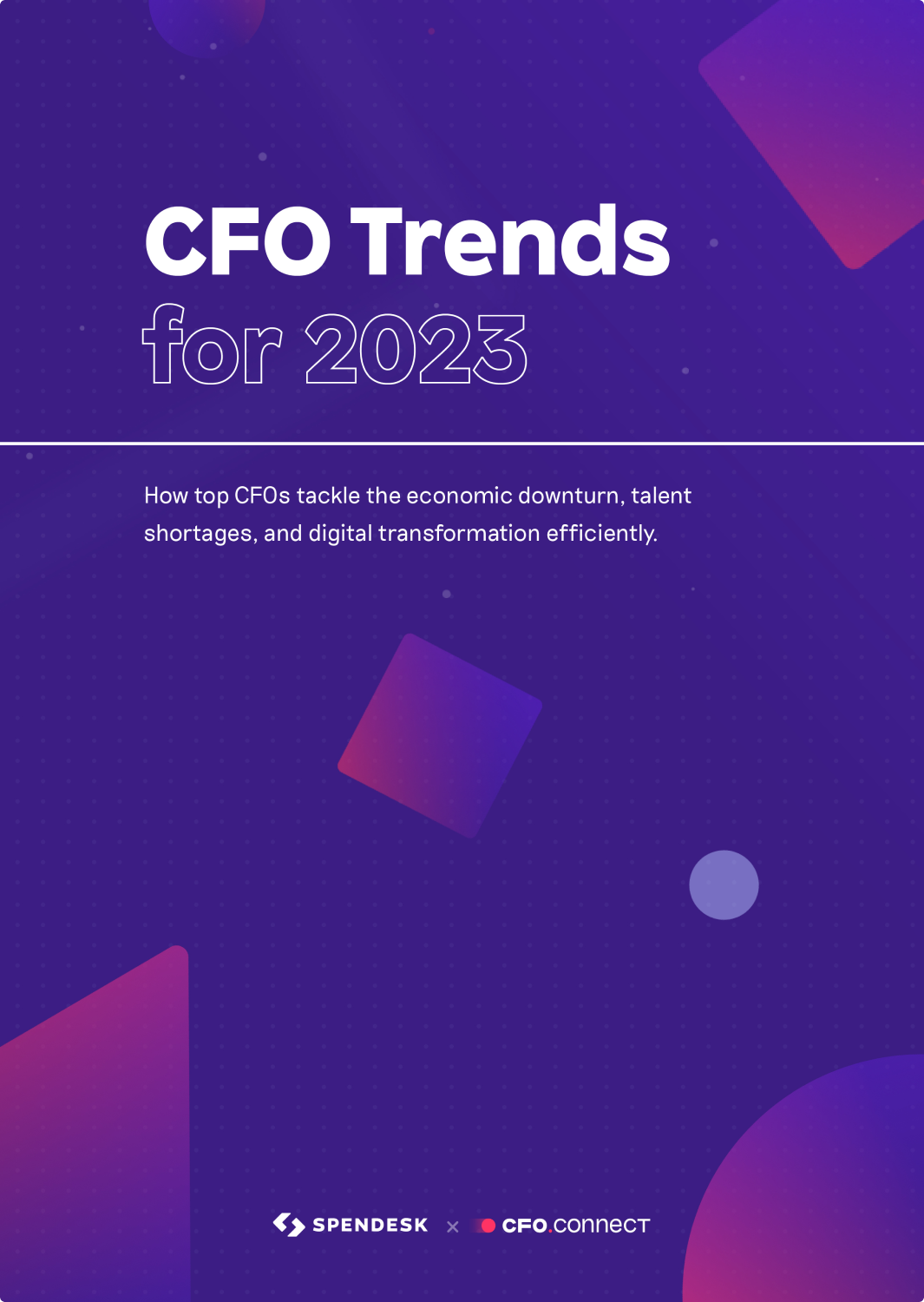 CFO Trends
for 2023

How top CFOs tackle the economic downturn, talent shortages, and digital transformation efficiently.

SPENDESK × CFO.connect